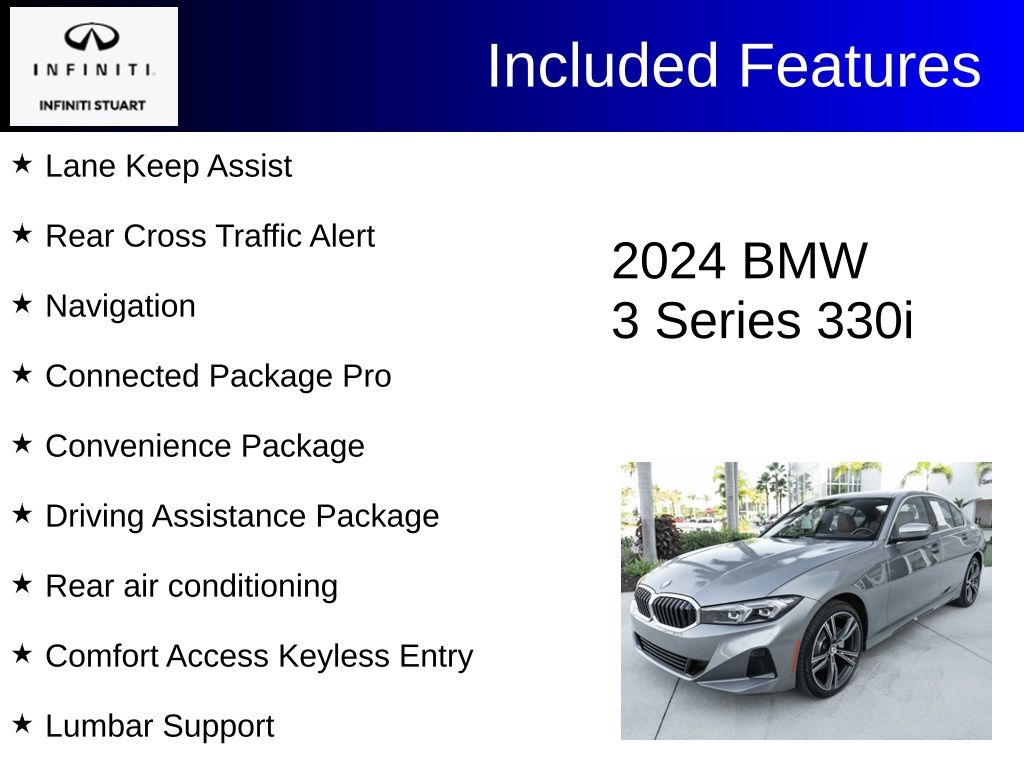 INFINITI.
INFINITI STUART

Included Features

★ Lane Keep Assist

★ Rear Cross Traffic Alert

★ Navigation

★ Connected Package Pro

★ Convenience Package

★ Driving Assistance Package

★ Rear air conditioning

★ Comfort Access Keyless Entry

★ Lumbar Support

2024 BMW
3 Series 330i